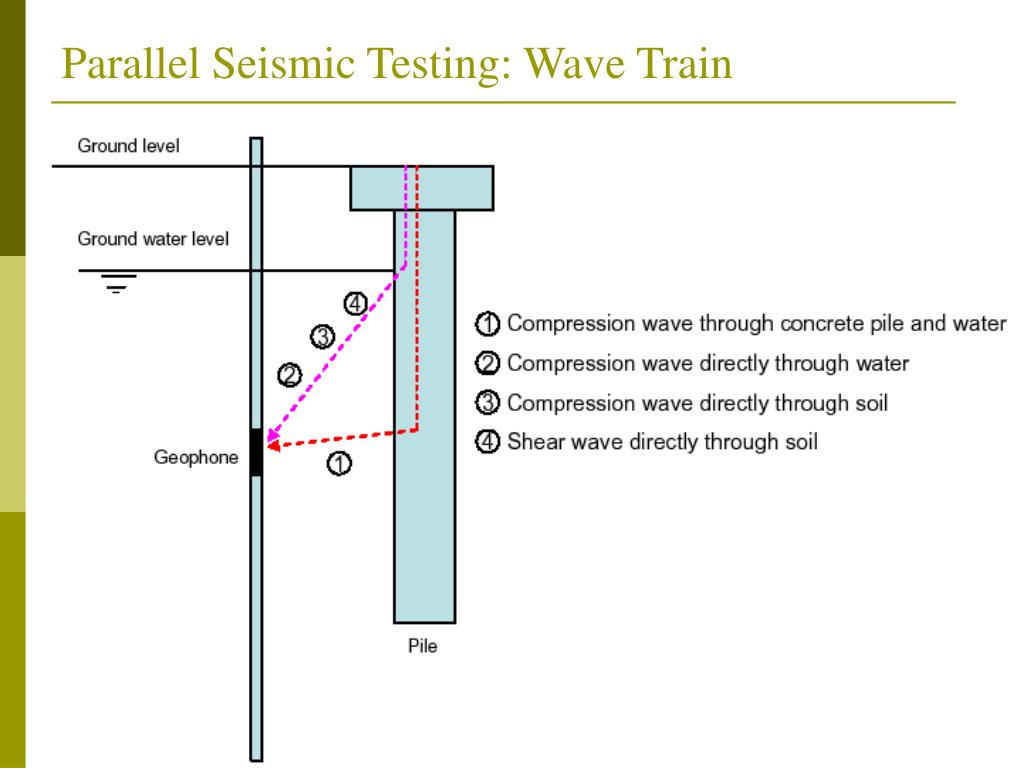 Parallel Seismic Testing: Wave Train

Ground level

Ground water level

④
③
②
Geophone
①
Pile

① Compression wave through concrete pile and water
② Compression wave directly through water
③ Compression wave directly through soil
④ Shear wave directly through soil